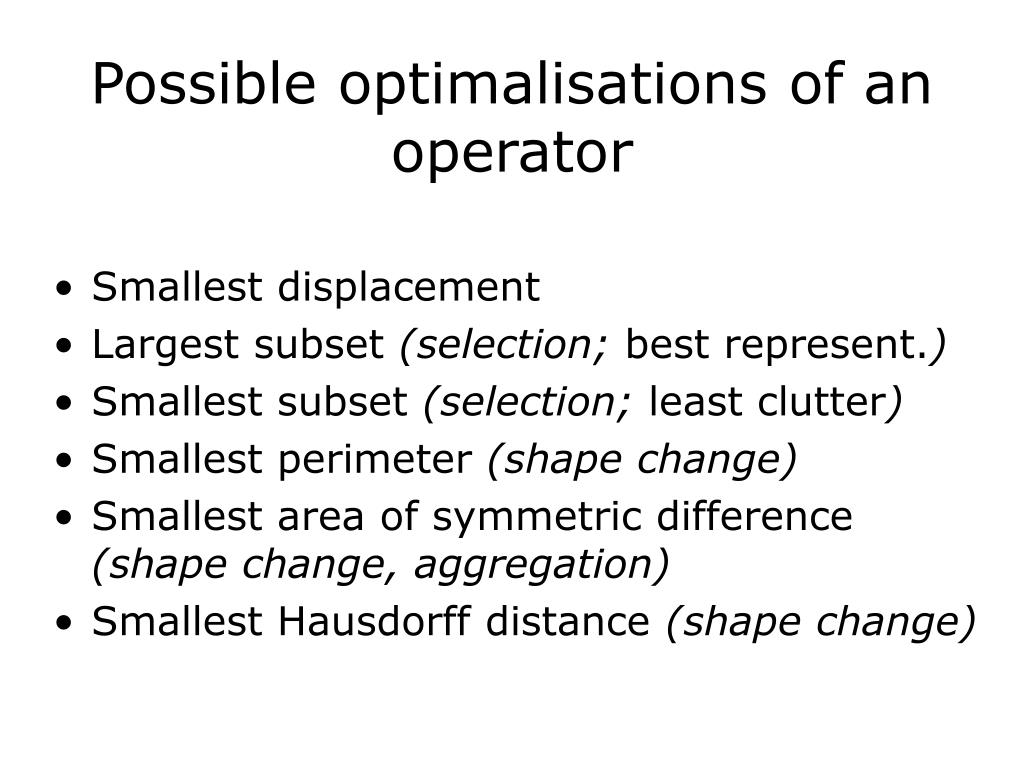 Possible optimalisations of an operator

• Smallest displacement
• Largest subset (selection; best represent.)
• Smallest subset (selection; least clutter)
• Smallest perimeter (shape change)
• Smallest area of symmetric difference (shape change, aggregation)
• Smallest Hausdorff distance (shape change)